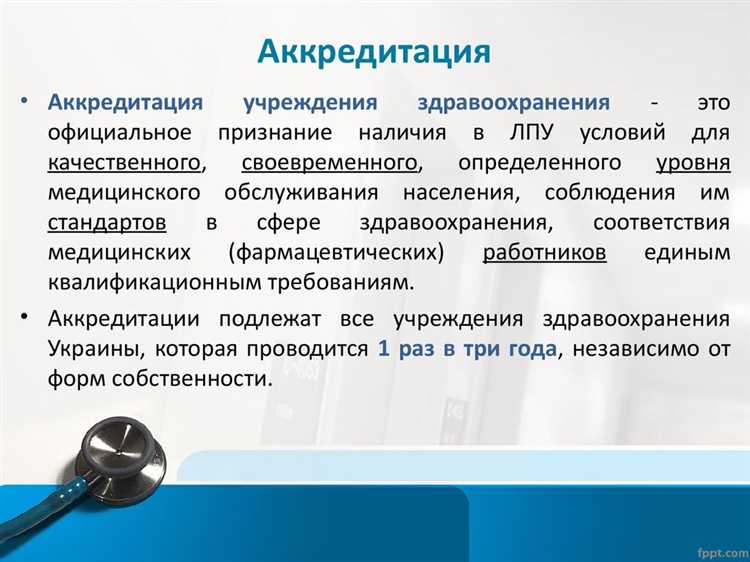 Аккредитация

• Аккредитация учреждения здравоохранения - это официальное признание наличия в ЛПУ условий для качественного, своевременного, определенного уровня медицинского обслуживания населения, соблюдения им стандартов в сфере здравоохранения, соответствия медицинских (фармацевтических) работников единым квалификационным требованиям.

• Аккредитации подлежат все учреждения здравоохранения Украины, которая проводится 1 раз в три года, независимо от форм собственности.

fppt.com